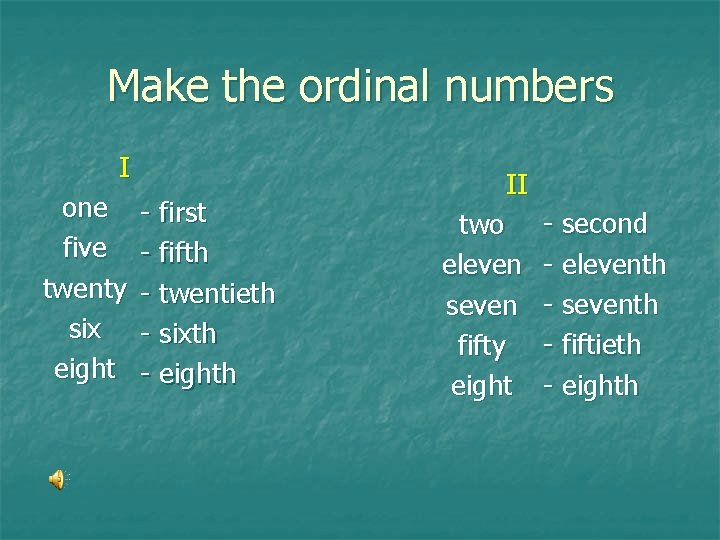 Make the ordinal numbers

I

one - first
five - fifth
twenty - twentieth
six - sixth
eight - eighth

II

two - second
eleven - eleventh
seven - seventh
fifty - fiftieth
eight - eighth